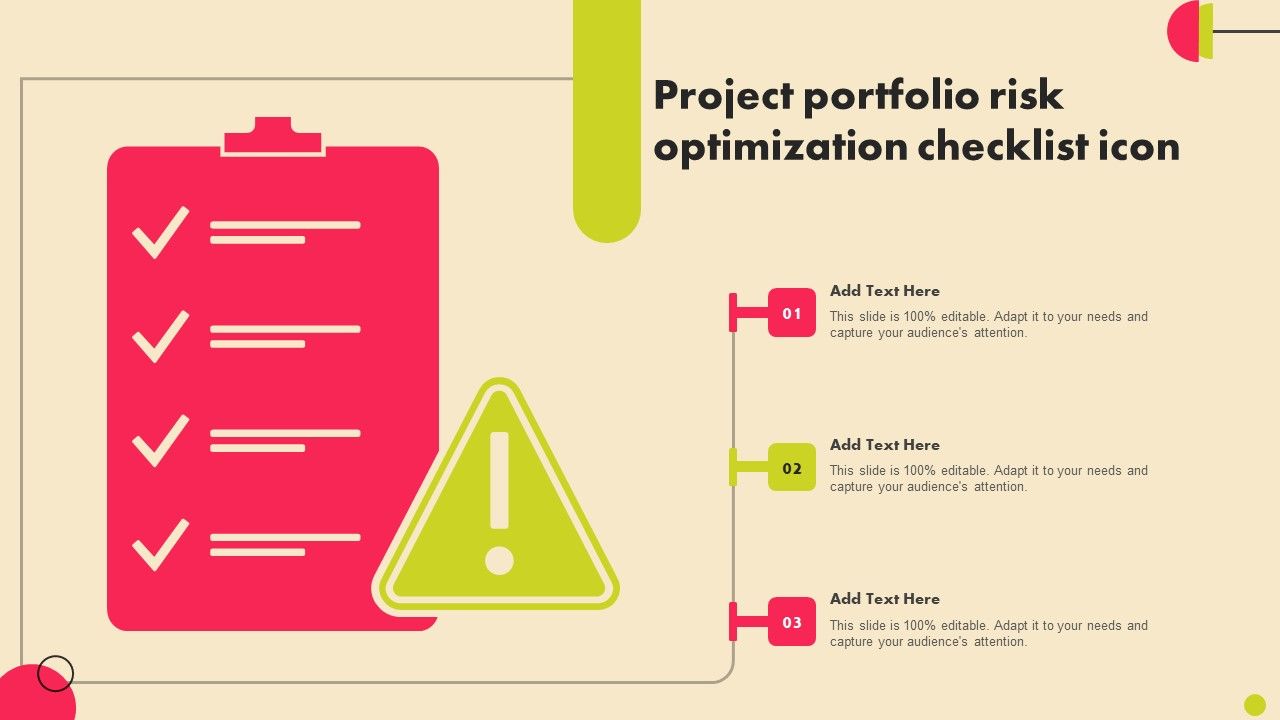 Project portfolio risk optimization checklist icon

01
Add Text Here
This slide is 100% editable. Adapt it to your needs and capture your audience's attention.

02
Add Text Here
This slide is 100% editable. Adapt it to your needs and capture your audience's attention.

03
Add Text Here
This slide is 100% editable. Adapt it to your needs and capture your audience's attention.